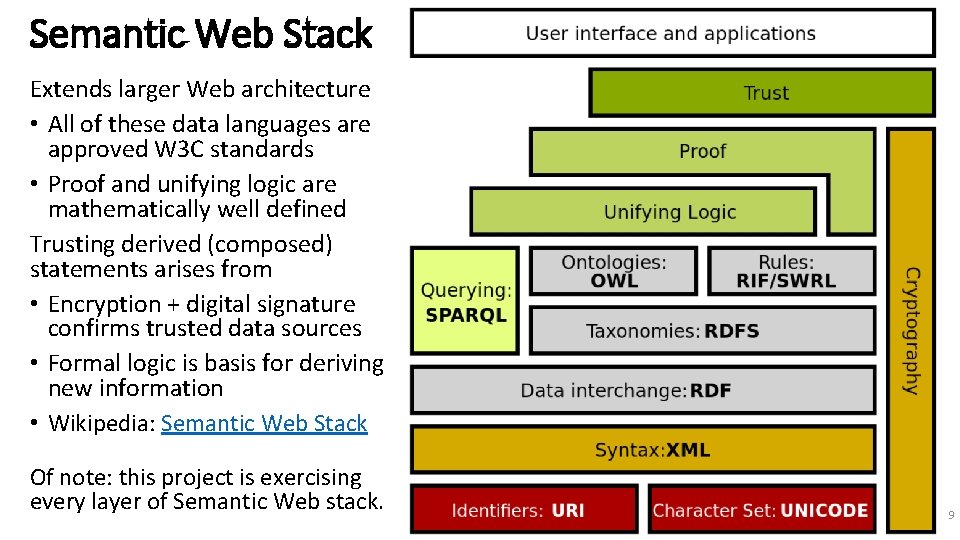 Semantic Web Stack

Extends larger Web architecture

• All of these data languages are approved W3C standards
• Proof and unifying logic are mathematically well defined

Trusting derived (composed) statements arises from

• Encryption + digital signature confirms trusted data sources
• Formal logic is basis for deriving new information
• Wikipedia: Semantic Web Stack

Of note: this project is exercising every layer of Semantic Web stack.

User interface and applications

Trust

Proof

Unifying Logic

Querying: SPARQL

Ontologies: OWL

Rules: RIF/SWRL

Taxonomies: RDFS

Data interchange: RDF

Syntax: XML

Identifiers: URI

Character Set: UNICODE

Cryptography

9